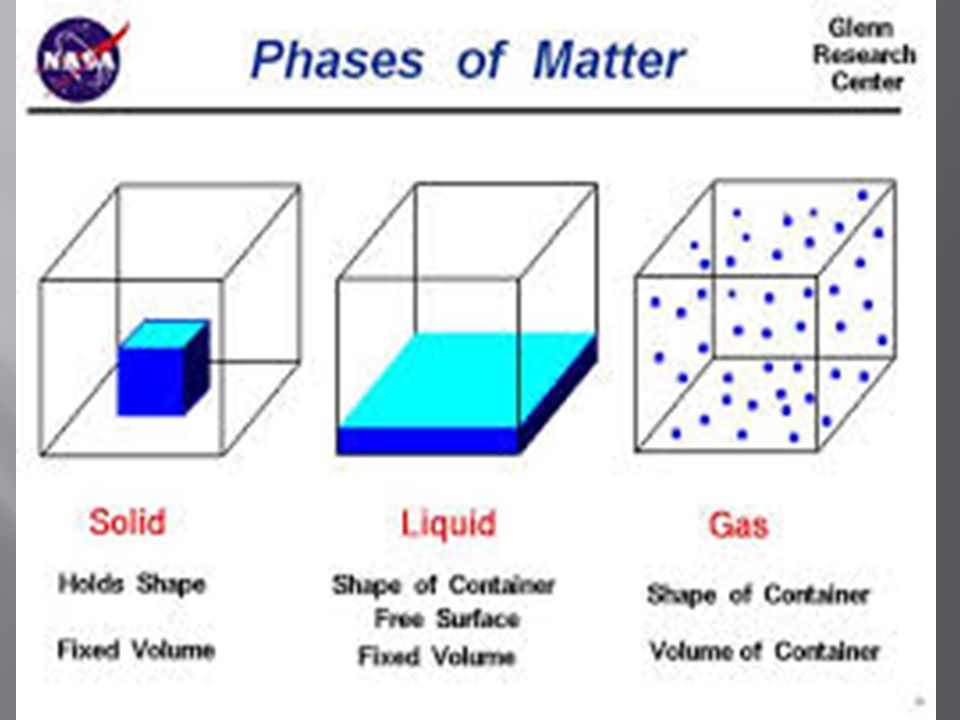 NASA

Phases of Matter

Glenn Research Center

Solid

Holds Shape

Fixed Volume

Liquid

Shape of Container
Free Surface

Fixed Volume

Gas

Shape of Container

Volume of Container